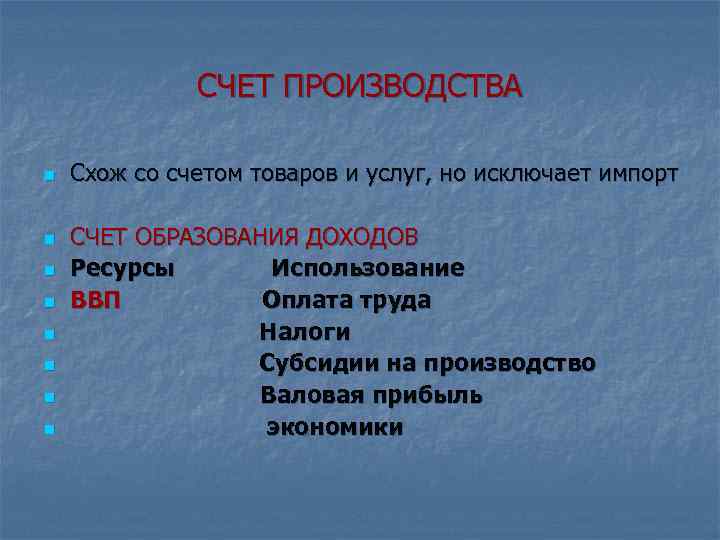 СЧЕТ ПРОИЗВОДСТВА

Схож со счетом товаров и услуг, но исключает импорт

СЧЕТ ОБРАЗОВАНИЯ ДОХОДОВ
Ресурсы Использование
ВВП Оплата труда
Налоги
Субсидии на производство
Валовая прибыль
экономики